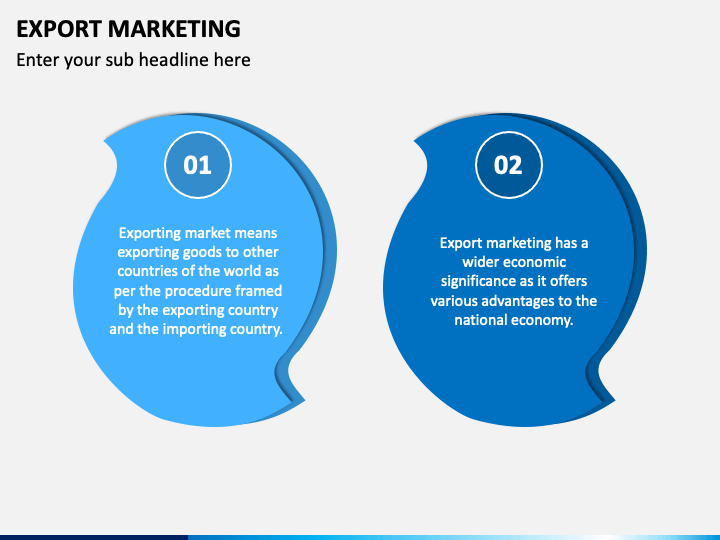 EXPORT MARKETING

Enter your sub headline here

01

Exporting market means exporting goods to other countries of the world as per the procedure framed by the exporting country and the importing country.

02

Export marketing has a wider economic significance as it offers various advantages to the national economy.